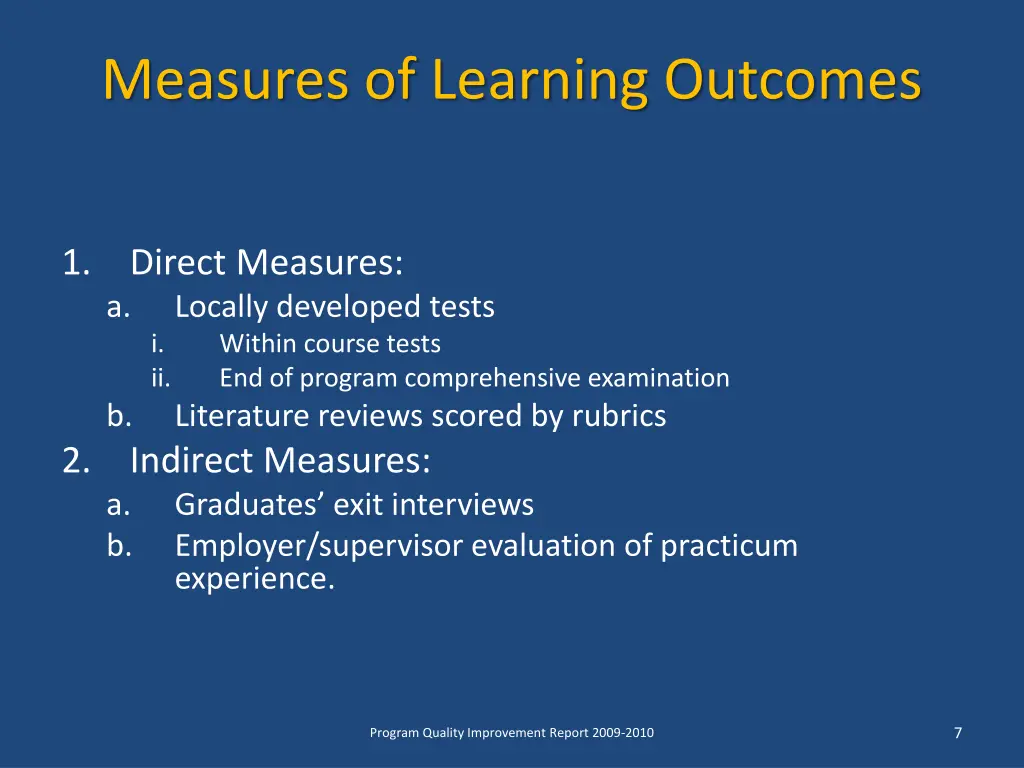 Measures of Learning Outcomes

1. Direct Measures:
a. Locally developed tests
i. Within course tests
ii. End of program comprehensive examination
b. Literature reviews scored by rubrics
2. Indirect Measures:
a. Graduates’ exit interviews
b. Employer/supervisor evaluation of practicum experience.

Program Quality Improvement Report 2009-2010

7